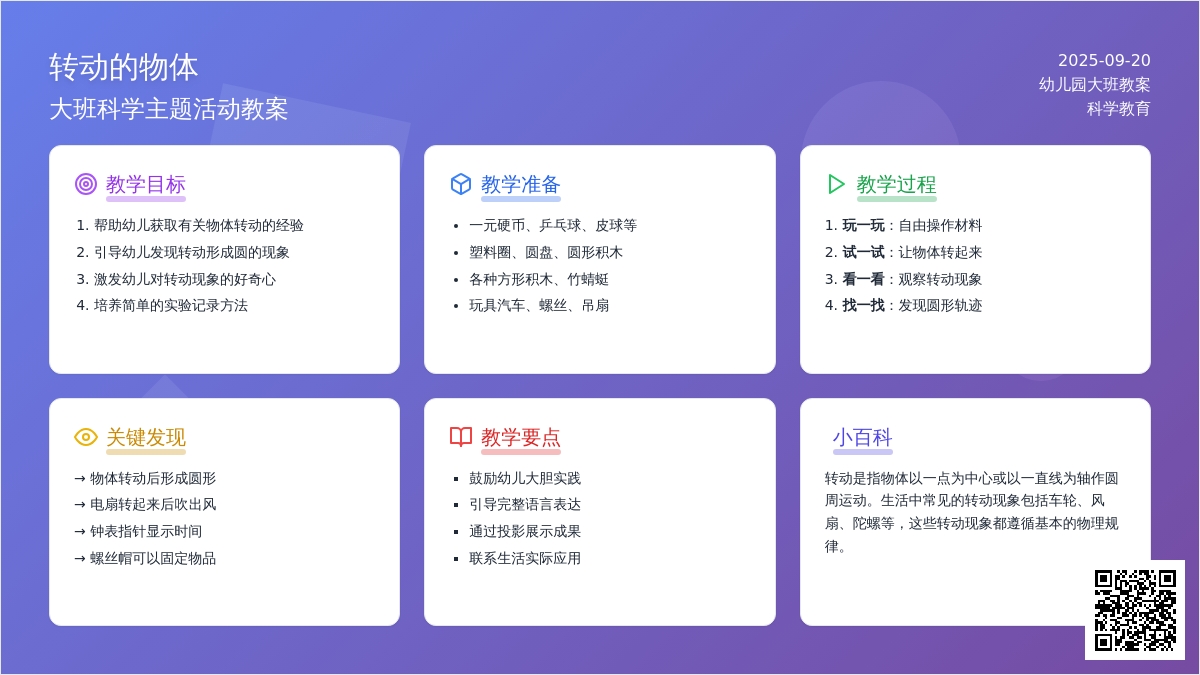 转动的物体
大班科学主题活动教案

2025-09-20
幼儿园大班教案
科学教育

教学目标
1. 帮助幼儿获取有关物体转动的经验
2. 引导幼儿发现转动形成圆的现象
3. 激发幼儿对转动现象的好奇心
4. 培养简单的实验记录方法

教学准备
- 一元硬币、乒乓球、皮球等
- 塑料圈、圆盘、圆形积木
- 各种方形积木、竹蜻蜓
- 玩具汽车、螺丝、吊扇

教学过程
1. 玩一玩：自由操作材料
2. 试一试：让物体转起来
3. 看一看：观察转动现象
4. 找一找：发现圆形轨迹

关键发现
→ 物体转动后形成圆形
→ 电扇转起来后吹出风
→ 钟表指针显示时间
→ 螺丝帽可以固定物品

教学要点
- 鼓励幼儿大胆实践
- 引导完整语言表达
- 通过投影展示成果
- 联系生活实际应用

小百科
转动是指物体以一点为中心或以一直线为轴作圆周运动。生活中常见的转动现象包括车轮、风扇、陀螺等，这些转动现象都遵循基本的物理规律。